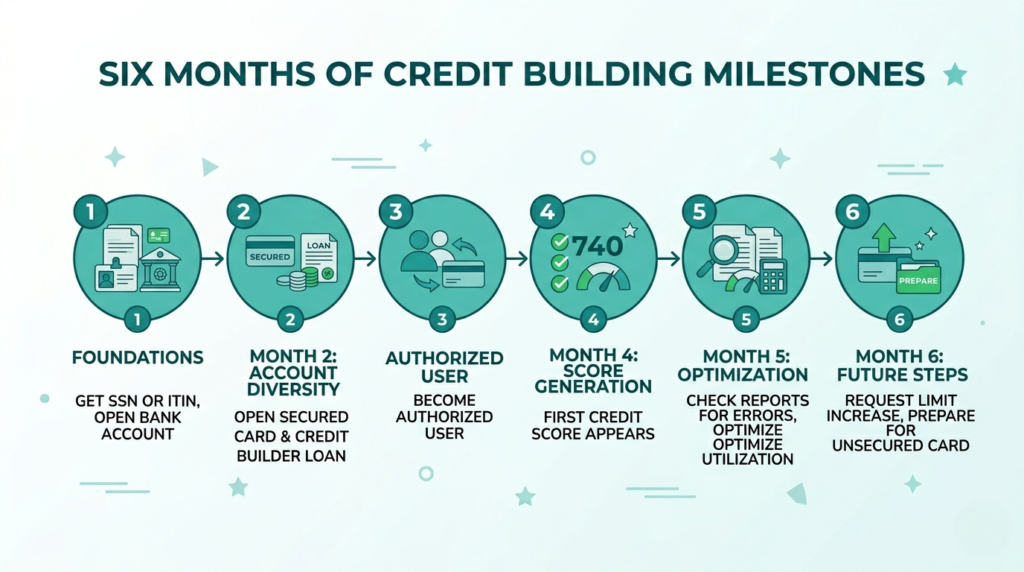 SIX MONTHS OF CREDIT BUILDING MILESTONES

1
1
FOUNDATIONS
GET SSN OR ITIN, OPEN BANK ACCOUNT

2
SECURED
LOAN
2
MONTH 2: ACCOUNT DIVERSITY
OPEN SECURED CARD & CREDIT BUILDER LOAN

3
3
AUTHORIZED USER
BECOME AUTHORIZED USER

4
740
4
MONTH 4: SCORE GENERATION
FIRST CREDIT SCORE APPEARS

5
5
MONTH 5: OPTIMIZATION
CHECK REPORTS FOR ERRORS, OPTIMIZE OPTIMIZE UTILIZATION

6
PREPARE
6
MONTH 6: FUTURE STEPS
REQUEST LIMIT INCREASE, PREPARE FOR UNSECURED CARD